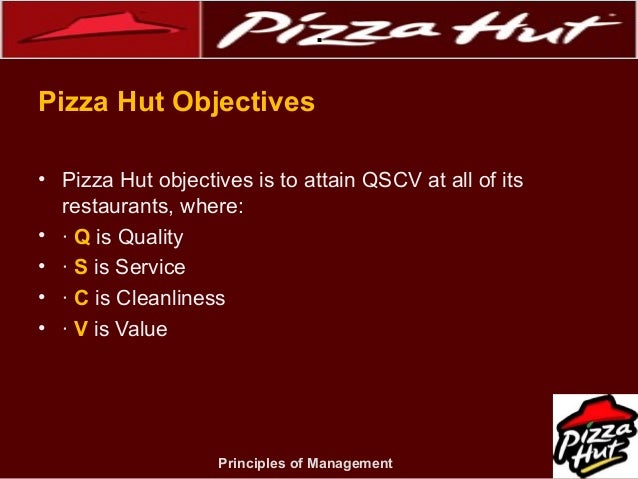 Pizza Hut

Pizza Hut Objectives

• Pizza Hut objectives is to attain QSCV at all of its restaurants, where:
• · Q is Quality
• · S is Service
• · C is Cleanliness
• · V is Value

Principles of Management

Pizza Hut